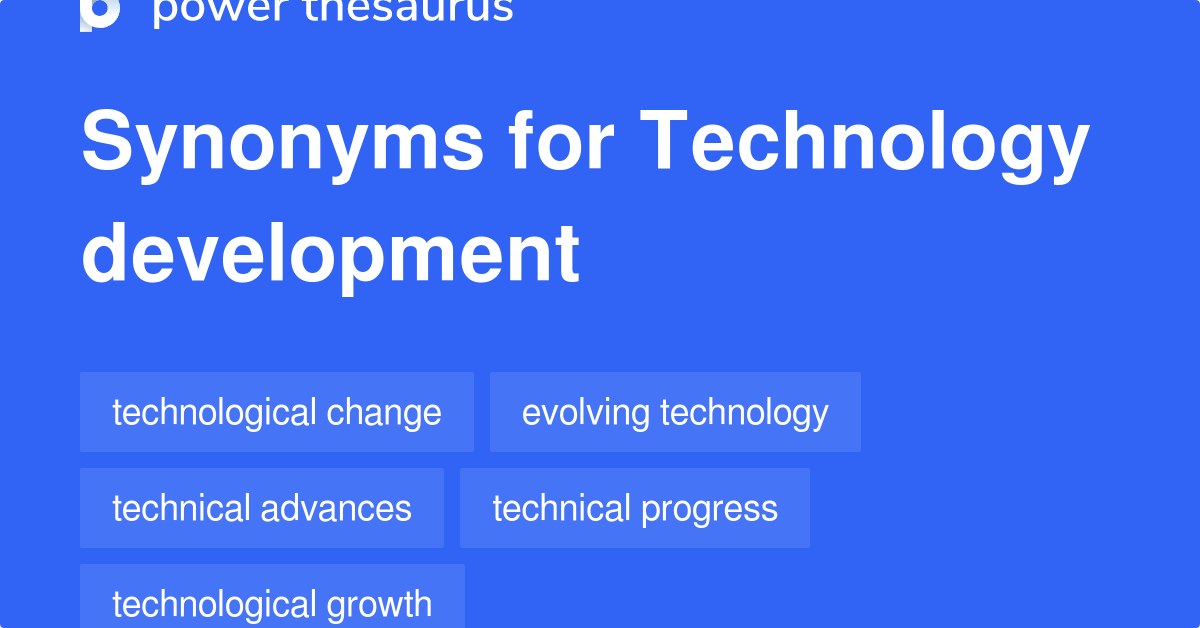 power thesaurus

Synonyms for Technology development

technological change
evolving technology
technical advances
technical progress
technological growth